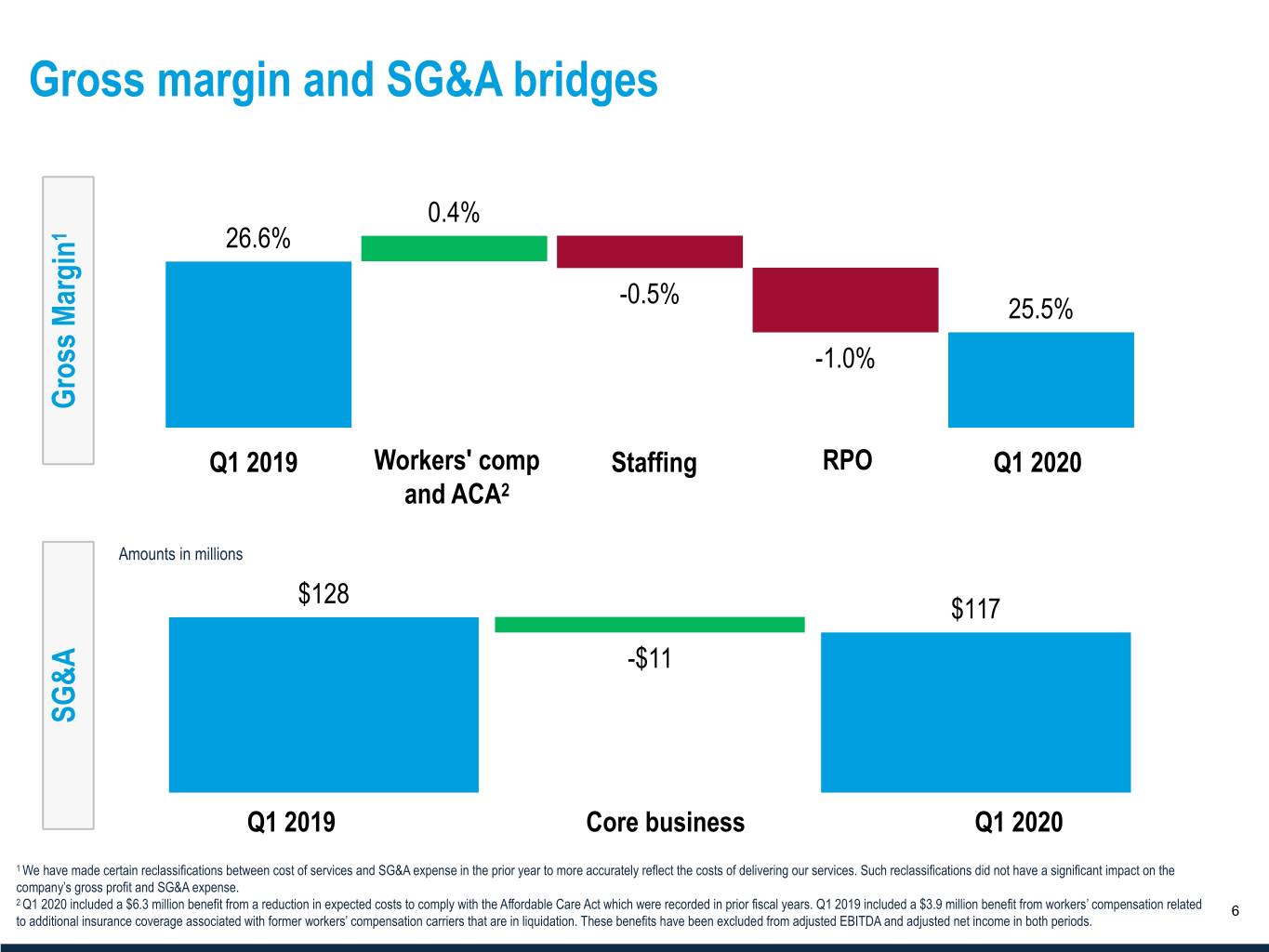 Gross margin and SG&A bridges

Gross Margin$^1$

26.6%

0.4%

-0.5%

-1.0%

25.5%

Q1 2019

Workers' comp and ACA$^2$

Staffing

RPO

Q1 2020

SG&A

Amounts in millions

$128

-$11

$117

Q1 2019

Core business

Q1 2020

$^1$ We have made certain reclassifications between cost of services and SG&A expense in the prior year to more accurately reflect the costs of delivering our services. Such reclassifications did not have a significant impact on the company's gross profit and SG&A expense.

$^2$ Q1 2020 included a $6.3 million benefit from a reduction in expected costs to comply with the Affordable Care Act which were recorded in prior fiscal years. Q1 2019 included a $3.9 million benefit from workers' compensation related to additional insurance coverage associated with former workers' compensation carriers that are in liquidation. These benefits have been excluded from adjusted EBITDA and adjusted net income in both periods.

6